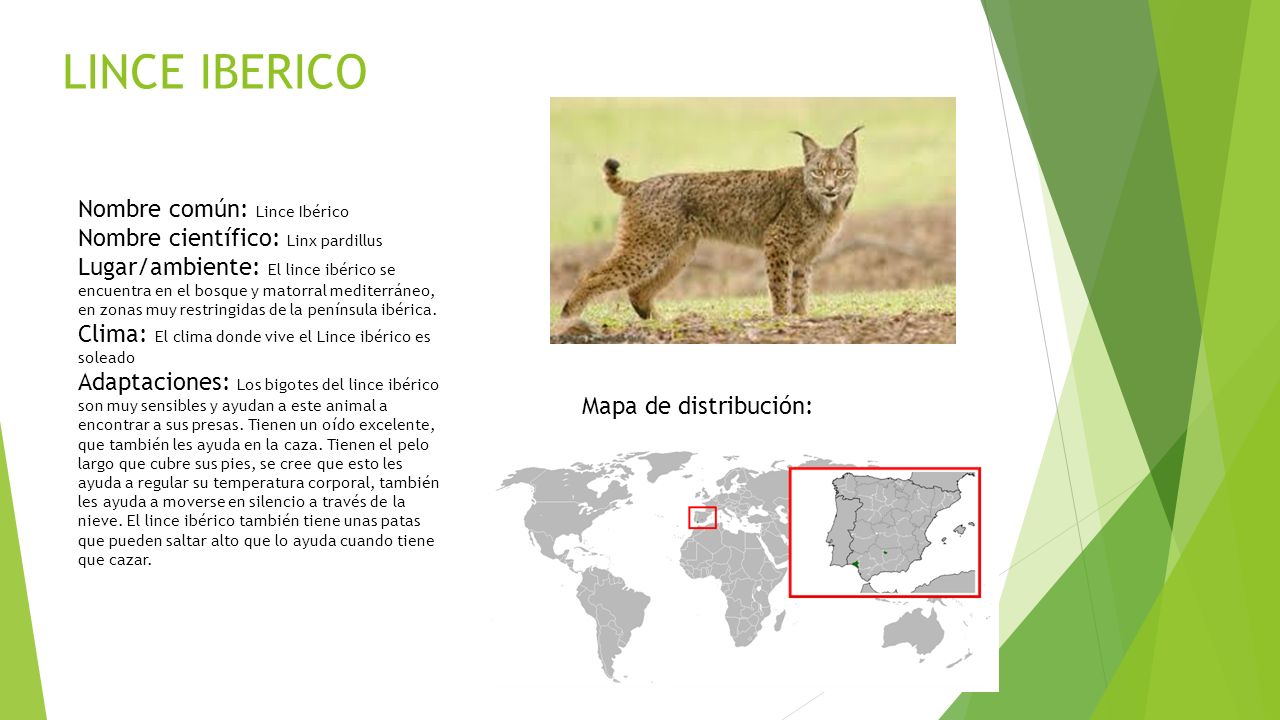 LINCE IBERICO

Nombre común: Lince Ibérico
Nombre científico: Linx pardillus
Lugar/ambiente: El lince ibérico se encuentra en el bosque y matorral mediterráneo, en zonas muy restringidas de la península ibérica.
Clima: El clima donde vive el Lince ibérico es soleado
Adaptaciones: Los bigotes del lince ibérico son muy sensibles y ayudan a este animal a encontrar a sus presas. Tienen un oído excelente, que también les ayuda en la caza. Tienen el pelo largo que cubre sus pies, se cree que esto les ayuda a regular su temperatura corporal, también les ayuda a moverse en silencio a través de la nieve. El lince ibérico también tiene unas patas que pueden saltar alto que lo ayuda cuando tiene que cazar.

Mapa de distribución: